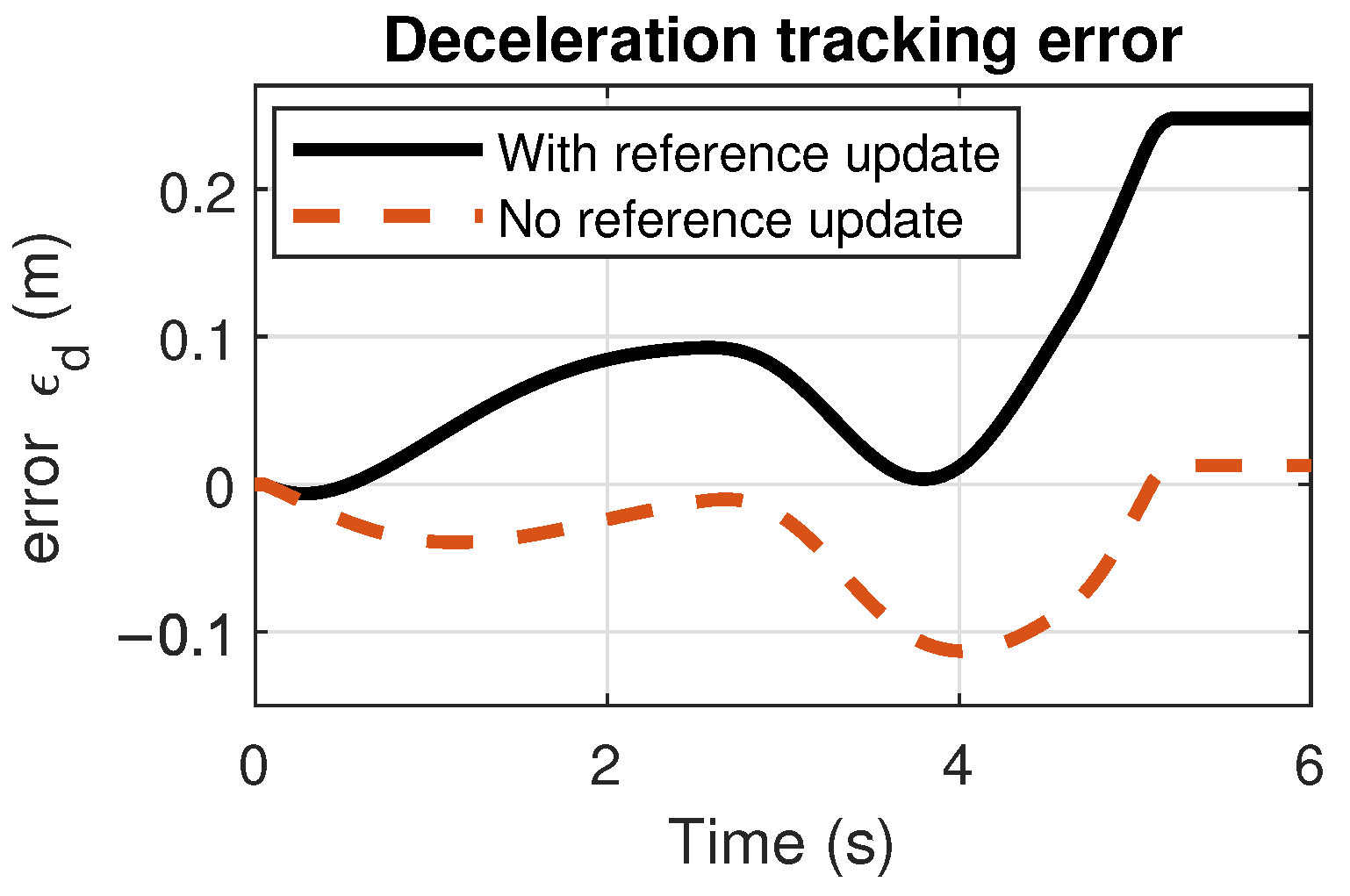 Deceleration tracking error

With reference update
No reference update

error $\epsilon_d$ (m)

0.2
0.1
0
−0.1

0
2
4
6

Time (s)